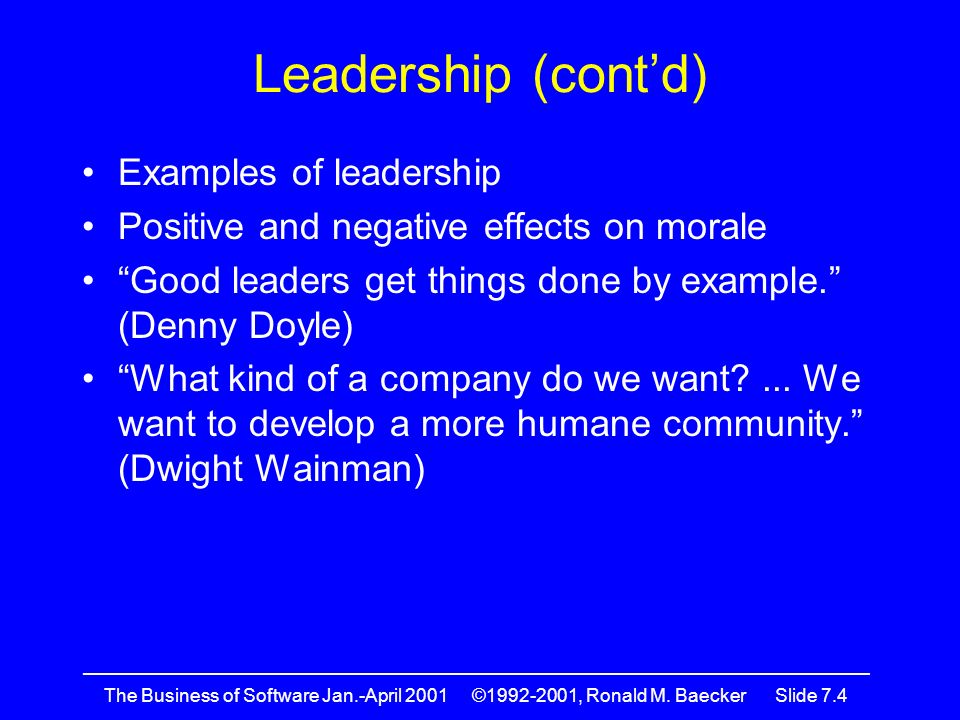 Leadership (cont’d)

• Examples of leadership
• Positive and negative effects on morale
• “Good leaders get things done by example.” (Denny Doyle)
• “What kind of a company do we want? ... We want to develop a more humane community.” (Dwight Wainman)

The Business of Software Jan.-April 2001 ©1992-2001, Ronald M. Baecker Slide 7.4